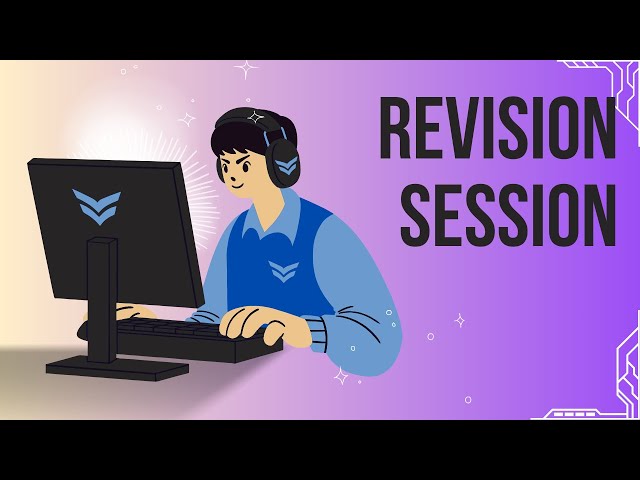 REVISION SESSION